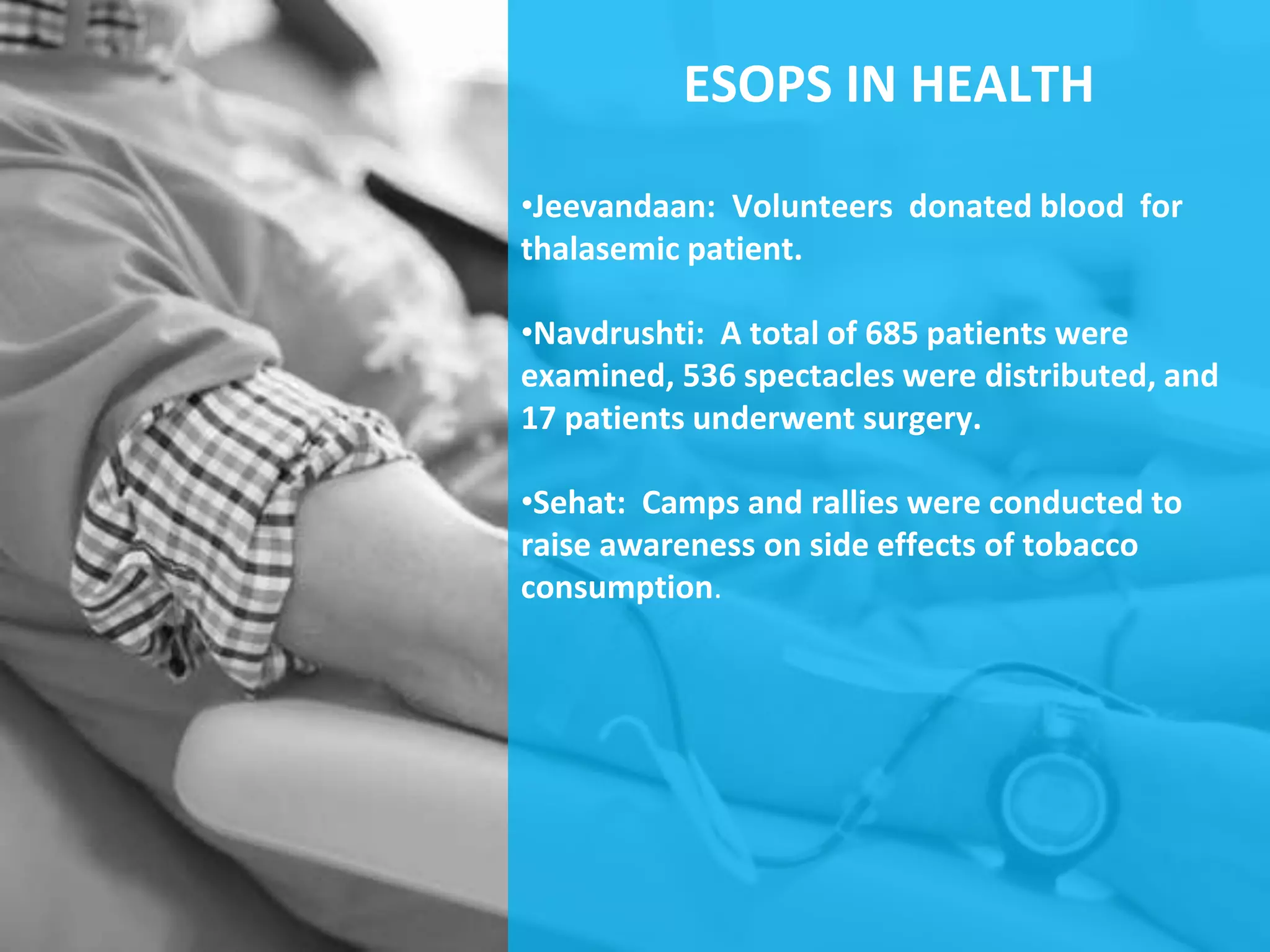 ESOPS IN HEALTH

•Jeevandaan: Volunteers donated blood for thalasemic patient.

•Navdrushti: A total of 685 patients were examined, 536 spectacles were distributed, and 17 patients underwent surgery.

•Sehat: Camps and rallies were conducted to raise awareness on side effects of tobacco consumption.